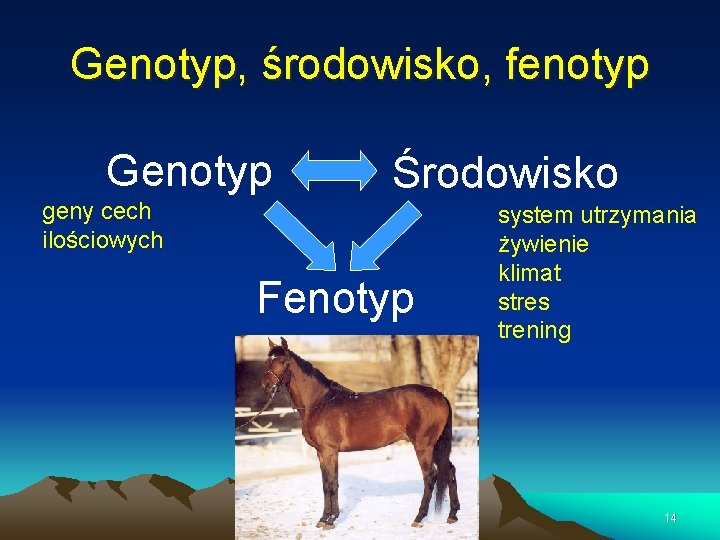 Genotyp, środowisko, fenotyp

Genotyp

Środowisko

geny cech ilościowych

system utrzymania
żywienie
klimat
stres
trening

Fenotyp

14